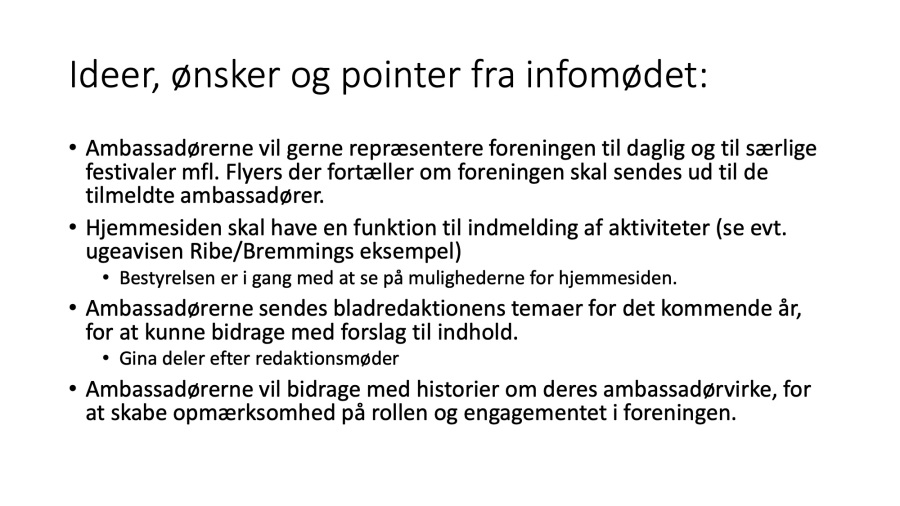 Ideer, ønsker og pointer fra infomødet:

• Ambassadørerne vil gerne repræsentere foreningen til daglig og til særlige festivaler mfl. Flyers der fortæller om foreningen skal sendes ud til de tilmeldte ambassadører.

• Hjemmesiden skal have en funktion til indmelding af aktiviteter (se evt. ugeavisen Ribe/Bremmings eksempel)

• Bestyrelsen er i gang med at se på mulighederne for hjemmesiden.

• Ambassadørerne sendes bladredaktionens temaer for det kommende år, for at kunne bidrage med forslag til indhold.

• Gina deler efter redaktionsmøder

• Ambassadørerne vil bidrage med historier om deres ambassadørvirke, for at skabe opmærksomhed på rollen og engagementet i foreningen.